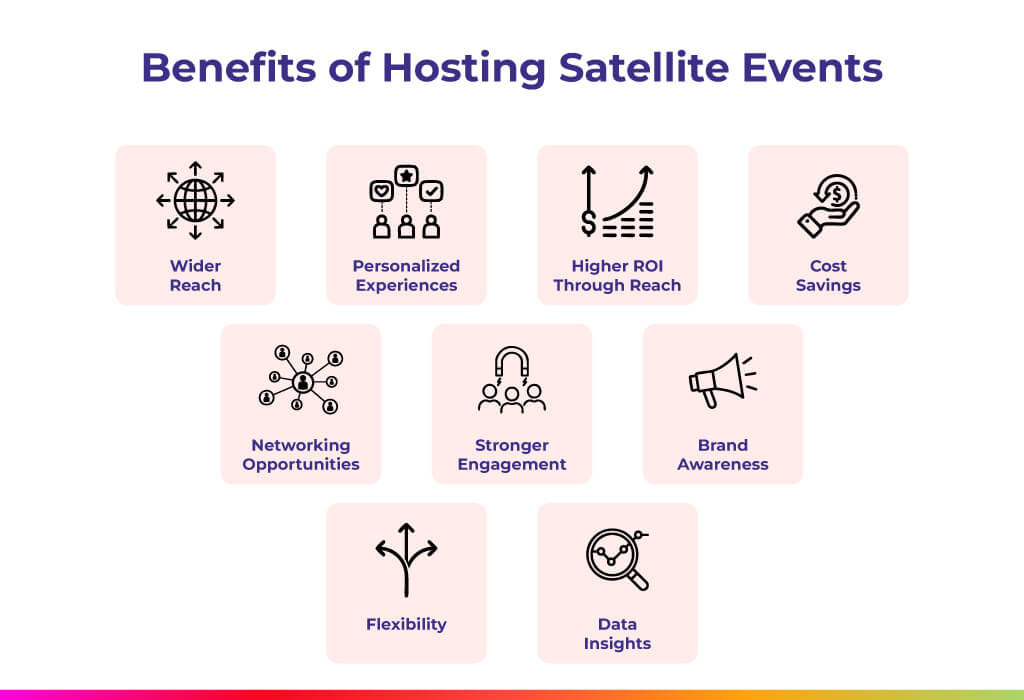 Benefits of Hosting Satellite Events

Wider Reach

Personalized Experiences

Higher ROI Through Reach

Cost Savings

Networking Opportunities

Stronger Engagement

Brand Awareness

Flexibility

Data Insights